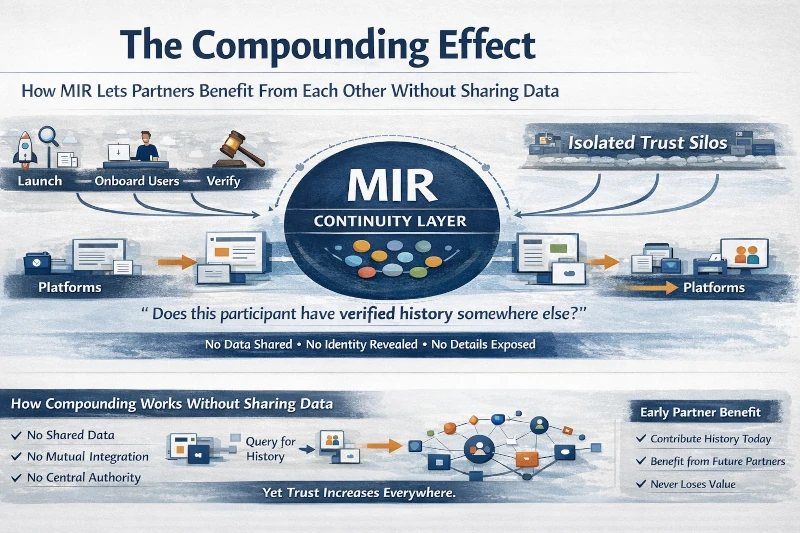 The Compounding Effect

How MIR Lets Partners Benefit From Each Other Without Sharing Data

Launch — Onboard Users — Verify

Isolated Trust Silos

MIR

CONTINUITY LAYER

Platforms

Platforms

" Does this participant have verified history somewhere else?"

No Data Shared • No Identity Revealed • No Details Exposed

How Compounding Works Without Sharing Data

✓ No Shared Data
✓ No Mutual Integration
✓ No Central Authority

Query for History

Yet Trust Increases Everywhere.

Early Partner Benefit

✓ Contribute History Today
✓ Benefit from Future Partners
✓ Never Loses Value